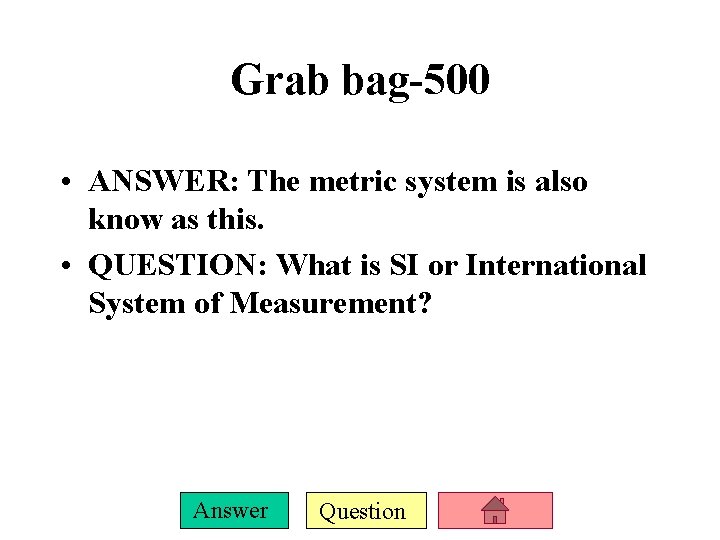 Grab bag-500

• ANSWER: The metric system is also know as this.

• QUESTION: What is SI or International System of Measurement?

Answer

Question